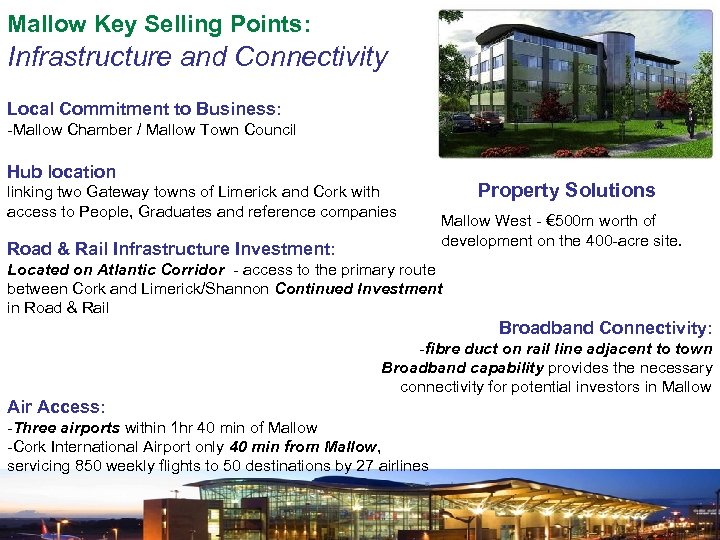 Mallow Key Selling Points:
Infrastructure and Connectivity

Local Commitment to Business:
-Mallow Chamber / Mallow Town Council

Hub location
linking two Gateway towns of Limerick and Cork with access to People, Graduates and reference companies

Road & Rail Infrastructure Investment:
Located on Atlantic Corridor - access to the primary route between Cork and Limerick/Shannon Continued Investment in Road & Rail

Property Solutions

Mallow West - €500m worth of development on the 400-acre site.

Broadband Connectivity:
-fibre duct on rail line adjacent to town
Broadband capability provides the necessary connectivity for potential investors in Mallow

Air Access:
-Three airports within 1hr 40 min of Mallow
-Cork International Airport only 40 min from Mallow, servicing 850 weekly flights to 50 destinations by 27 airlines